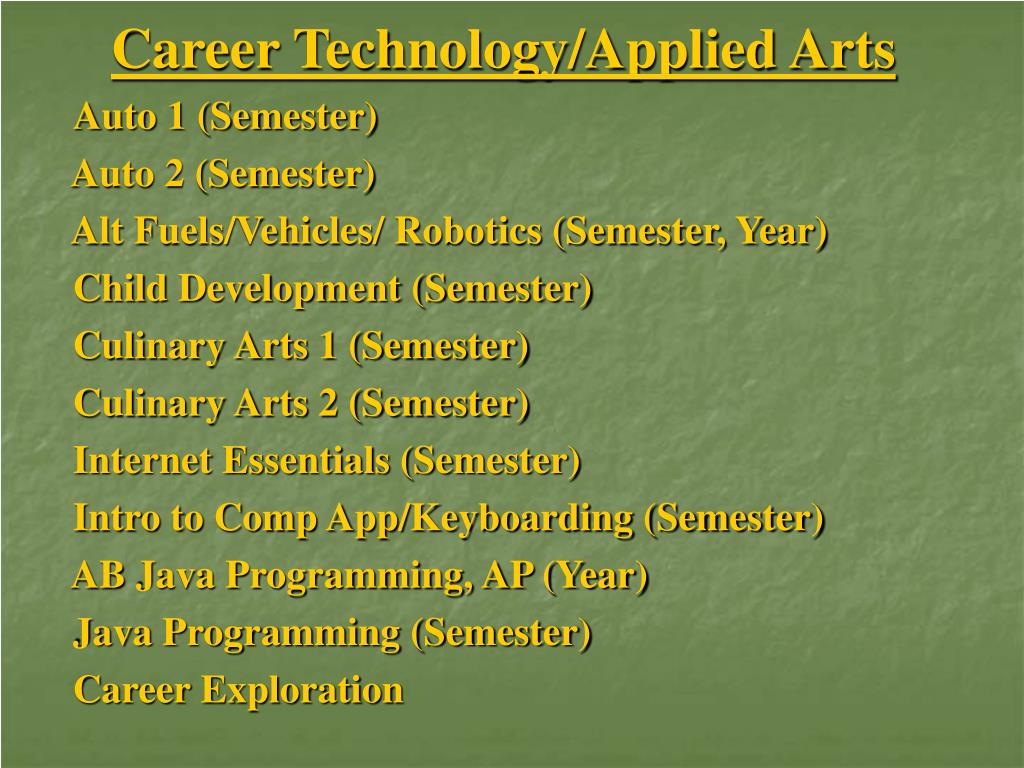 Career Technology/Applied Arts

Auto 1 (Semester)
Auto 2 (Semester)
Alt Fuels/Vehicles/ Robotics (Semester, Year)
Child Development (Semester)
Culinary Arts 1 (Semester)
Culinary Arts 2 (Semester)
Internet Essentials (Semester)
Intro to Comp App/Keyboarding (Semester)
AB Java Programming, AP (Year)
Java Programming (Semester)
Career Exploration